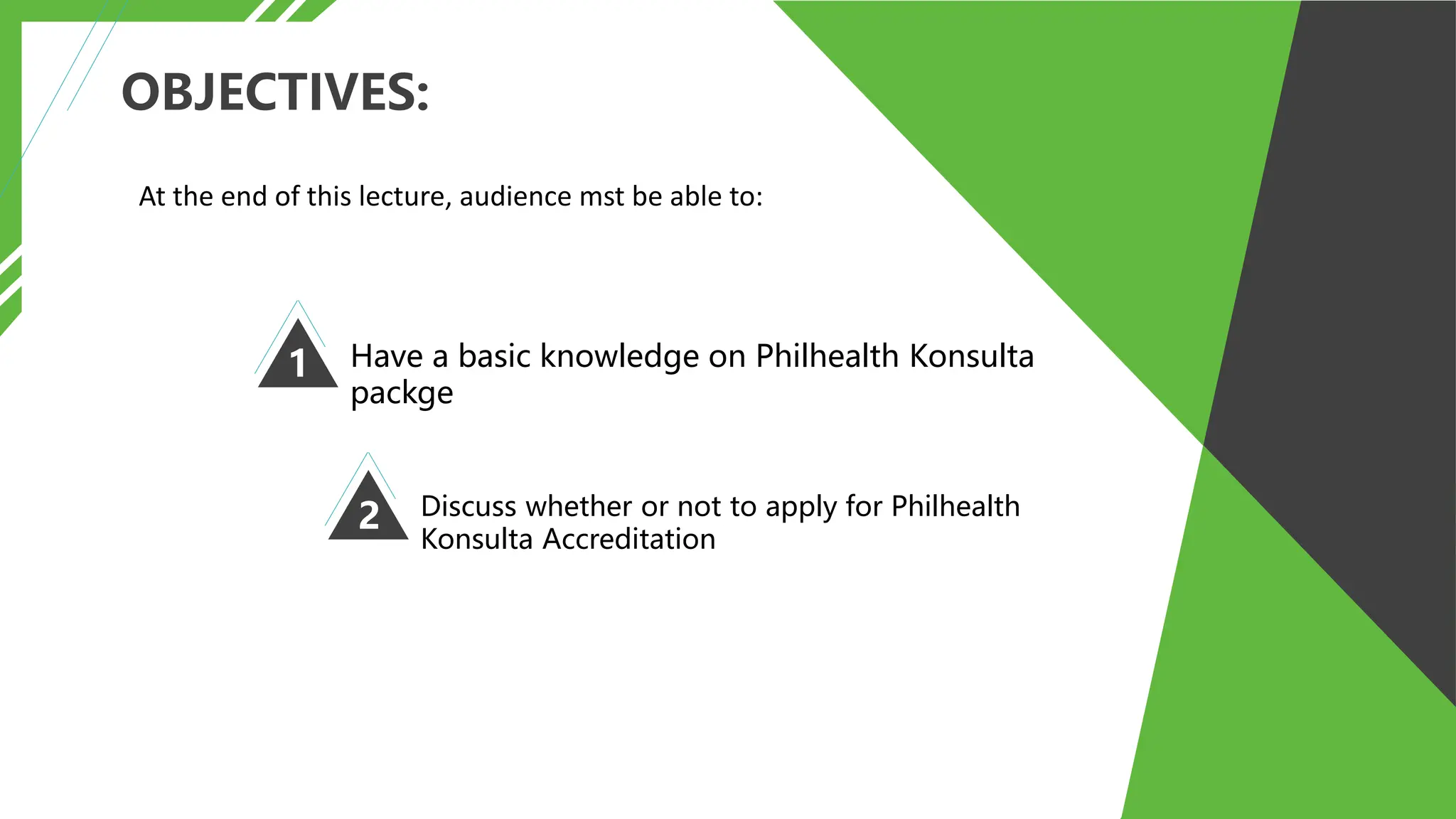 OBJECTIVES:

At the end of this lecture, audience mst be able to:

1

Have a basic knowledge on Philhealth Konsulta packge

2

Discuss whether or not to apply for Philhealth Konsulta Accreditation